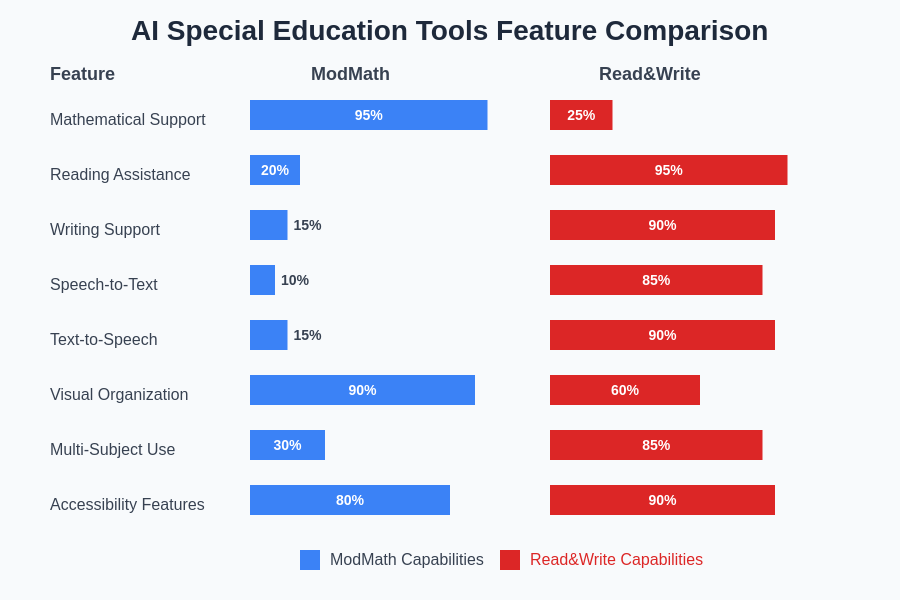 AI Special Education Tools Feature Comparison

| Feature | ModMath | Read&Write |
|---|---|---|
| Mathematical Support | 95% | 25% |
| Reading Assistance | 20% | 95% |
| Writing Support | 15% | 90% |
| Speech-to-Text | 10% | 85% |
| Text-to-Speech | 15% | 90% |
| Visual Organization | 90% | 60% |
| Multi-Subject Use | 30% | 85% |
| Accessibility Features | 80% | 90% |

ModMath Capabilities
Read&Write Capabilities